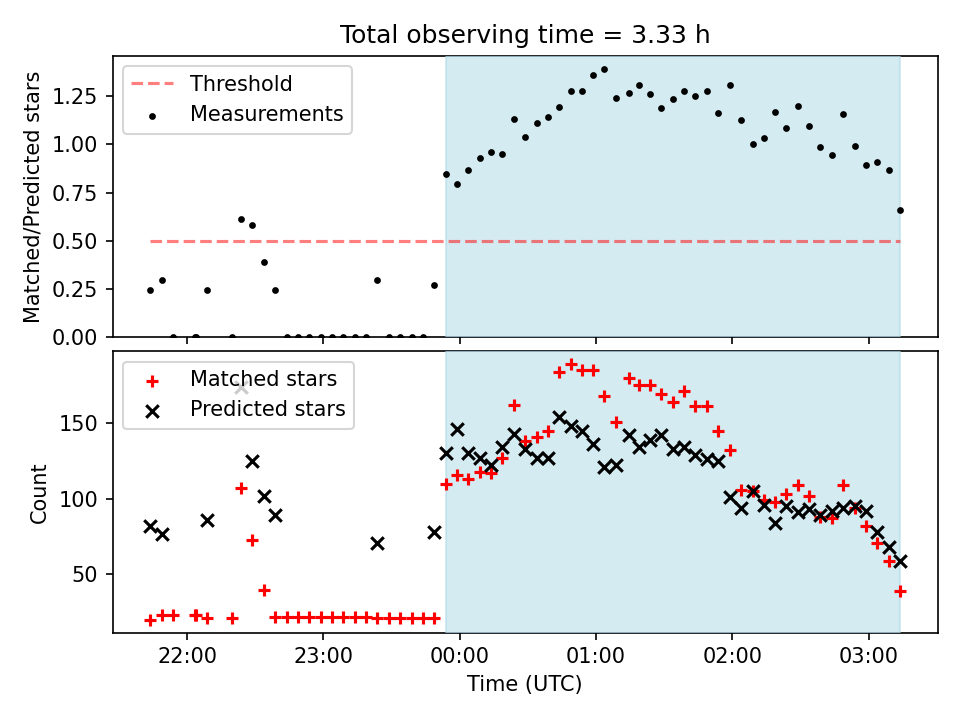 Total observing time = 3.33 h

Threshold
Measurements

Matched/Predicted stars

1.25
1.00
0.75
0.50
0.25
0.00

Matched stars
Predicted stars

Count

150
100
50

22:00
23:00
00:00
01:00
02:00
03:00

Time (UTC)